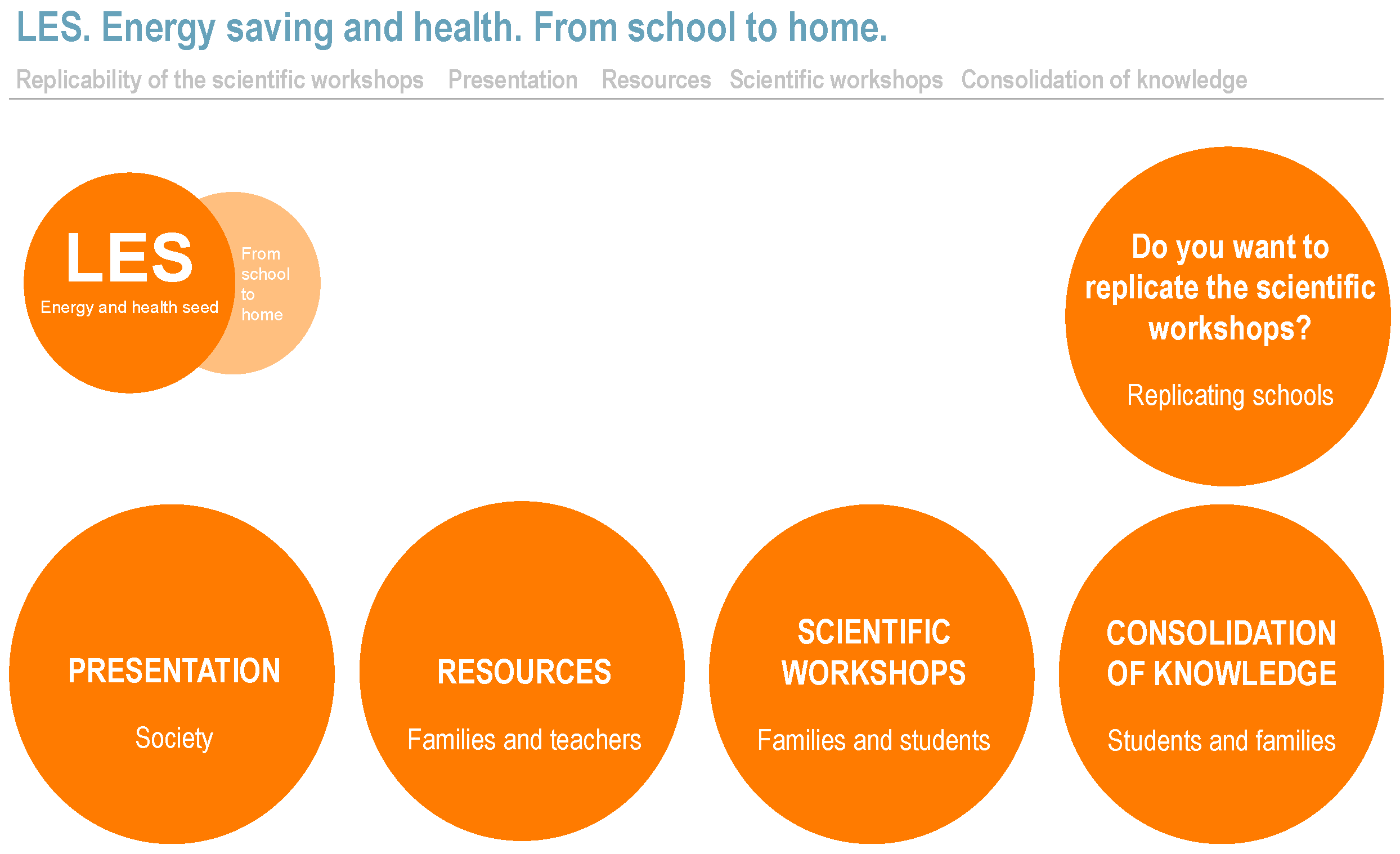 LES. Energy saving and health. From school to home.

Replicability of the scientific workshops Presentation Resources Scientific workshops Consolidation of knowledge

LES
Energy and health seed

From school to home

Do you want to replicate the scientific workshops?

Replicating schools

PRESENTATION

Society

RESOURCES

Families and teachers

SCIENTIFIC WORKSHOPS

Families and students

CONSOLIDATION OF KNOWLEDGE

Students and families